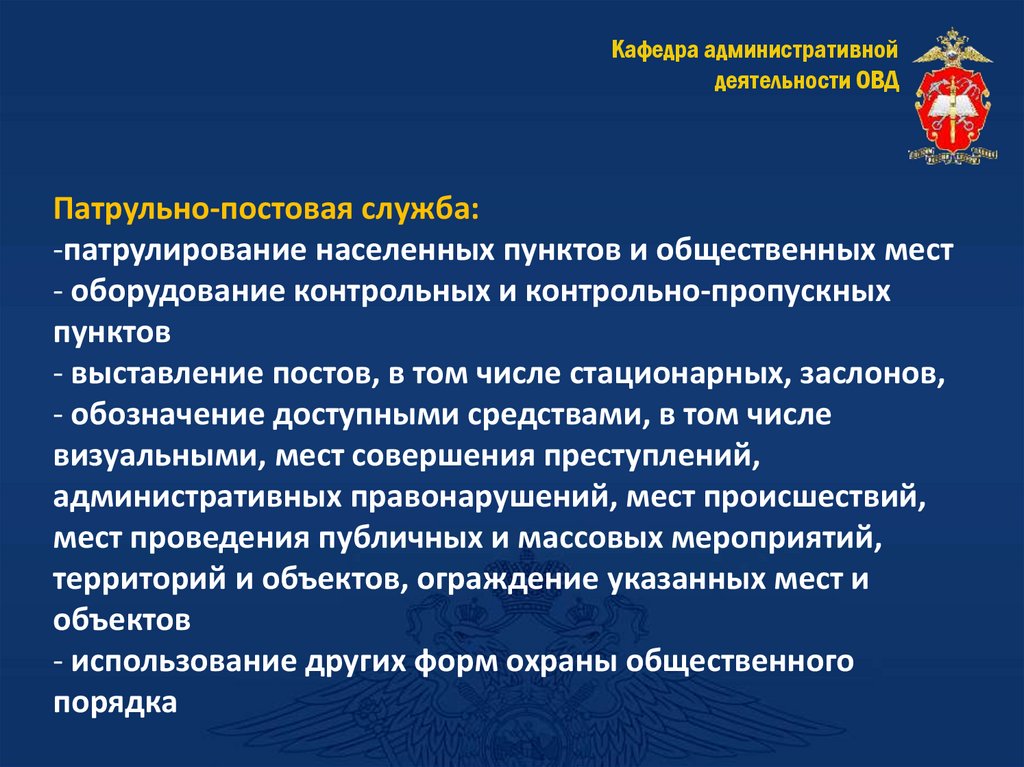 Кафедра административной деятельности ОВД

Патрульно-постовая служба:
-патрулирование населенных пунктов и общественных мест
- оборудование контрольных и контрольно-пропускных пунктов
- выставление постов, в том числе стационарных, заслонов,
- обозначение доступными средствами, в том числе визуальными, мест совершения преступлений, административных правонарушений, мест происшествий, мест проведения публичных и массовых мероприятий, территорий и объектов, ограждение указанных мест и объектов
- использование других форм охраны общественного порядка